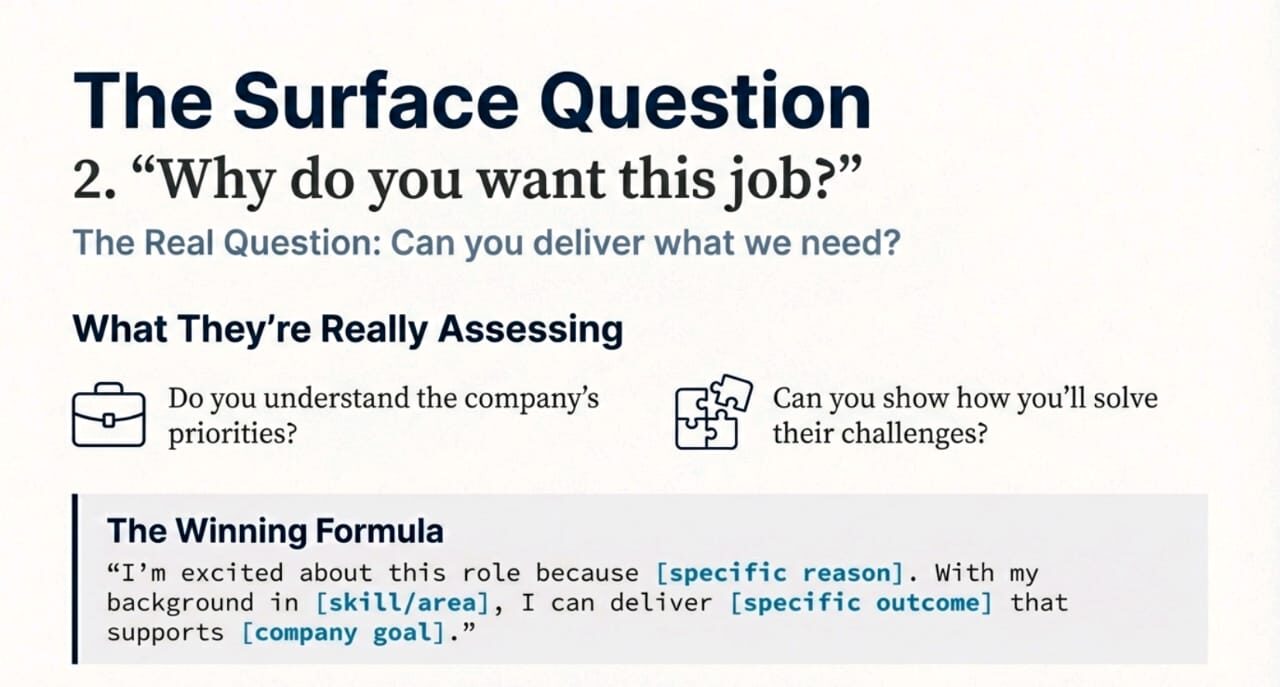 The Surface Question

2. “Why do you want this job?”

The Real Question: Can you deliver what we need?

What They’re Really Assessing

Do you understand the company’s priorities?

Can you show how you’ll solve their challenges?

The Winning Formula

“I’m excited about this role because [specific reason]. With my background in [skill/area], I can deliver [specific outcome] that supports [company goal].”